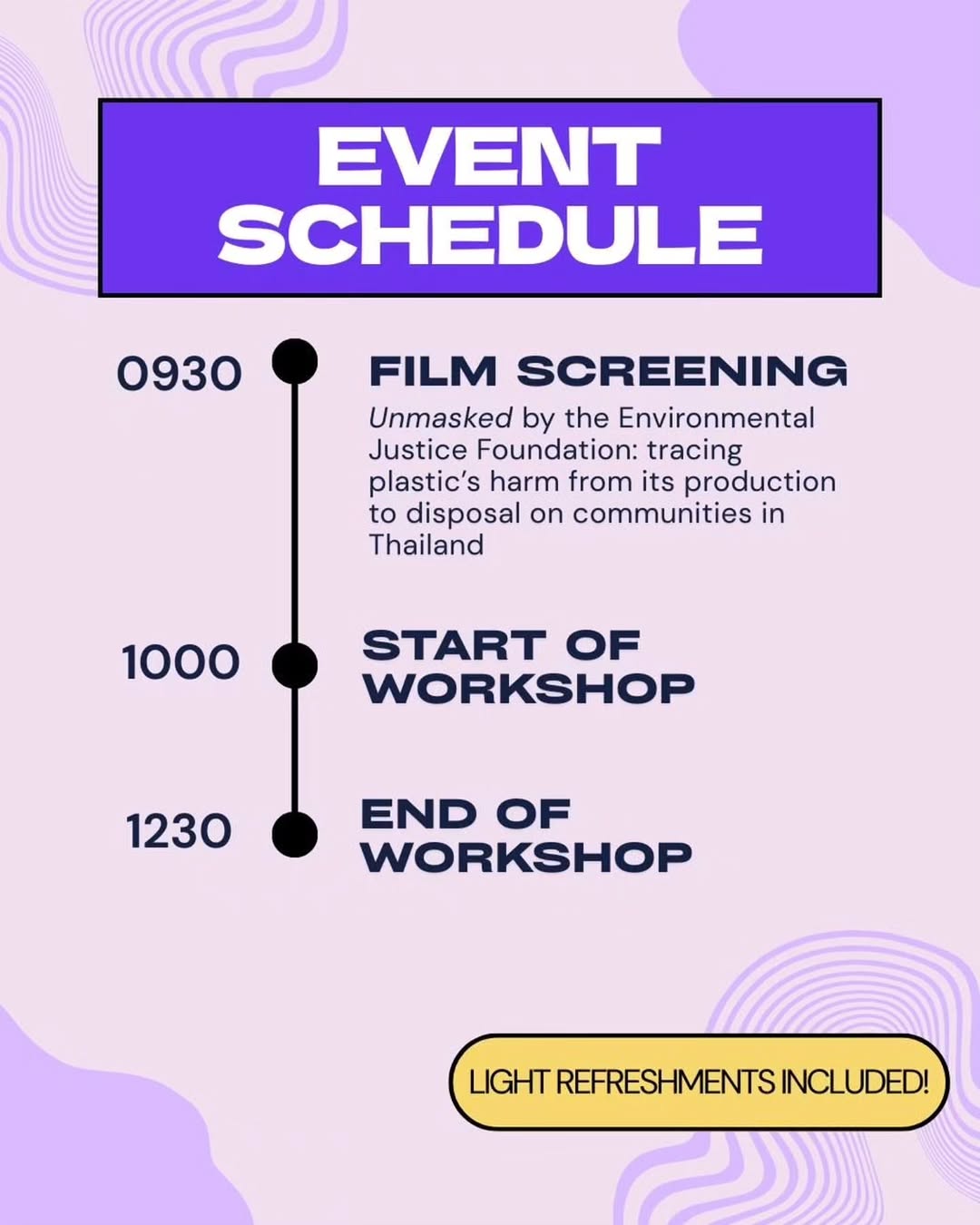 EVENT SCHEDULE

0930

FILM SCREENING

Unmasked by the Environmental Justice Foundation: tracing plastic's harm from its production to disposal on communities in Thailand

1000

START OF WORKSHOP

1230

END OF WORKSHOP

LIGHT REFRESHMENTS INCLUDED!